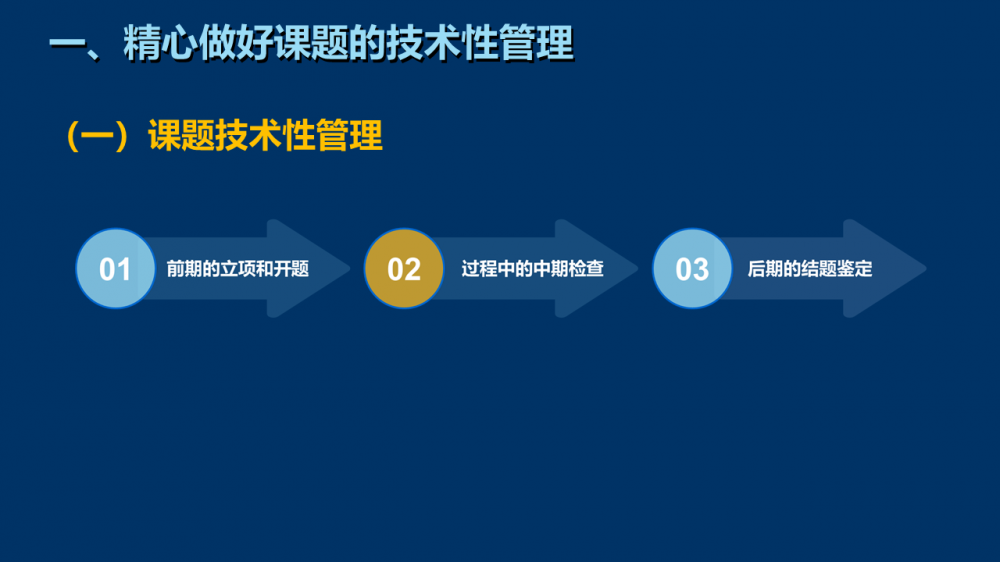 一、精心做好课题的技术性管理

（一）课题技术性管理

01 前期的立项和开题

02 过程中的中期检查

03 后期的结题鉴定